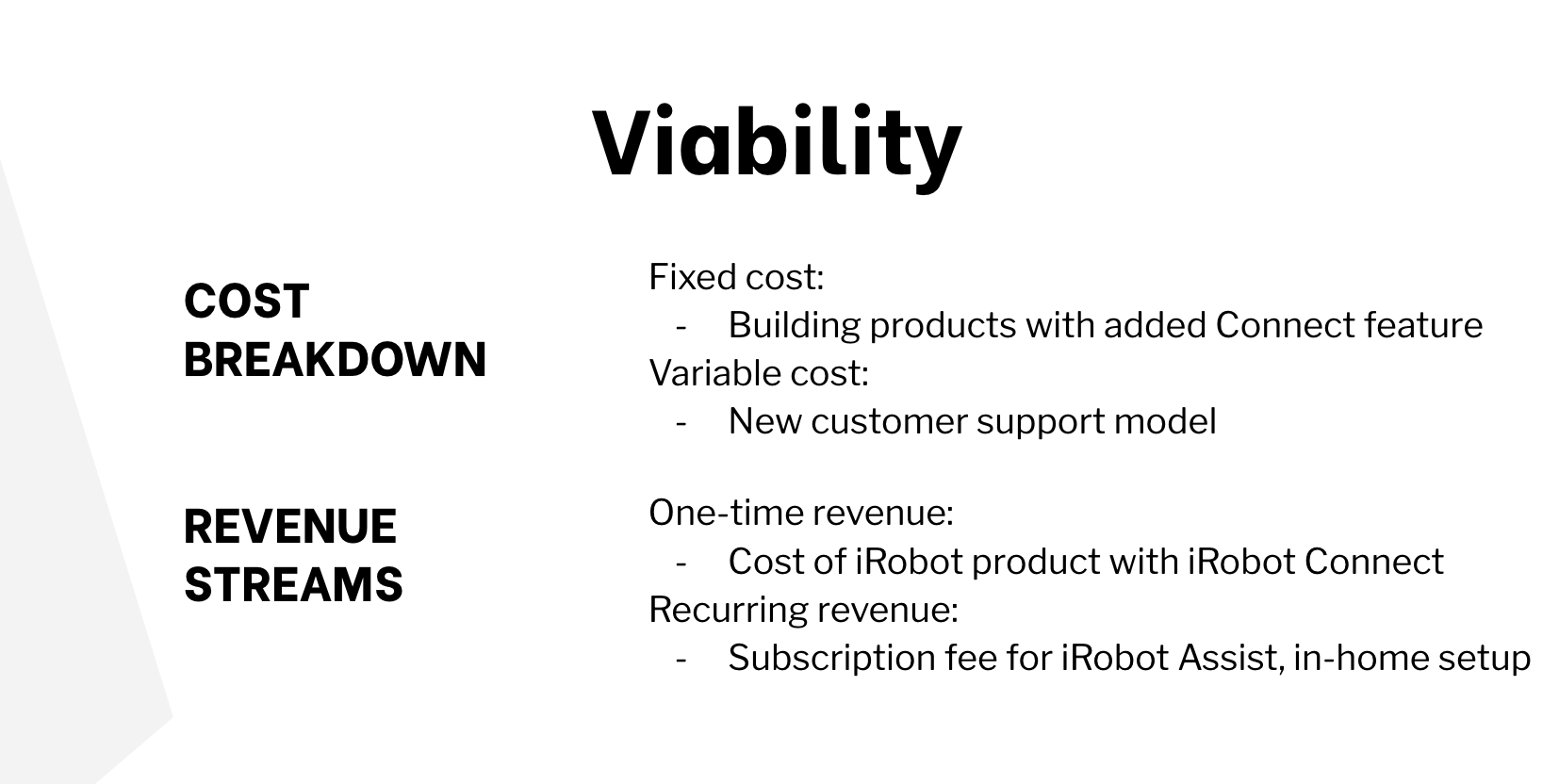 Viability

COST BREAKDOWN

Fixed cost:
- Building products with added Connect feature
Variable cost:
- New customer support model

REVENUE STREAMS

One-time revenue:
- Cost of iRobot product with iRobot Connect
Recurring revenue:
- Subscription fee for iRobot Assist, in-home setup